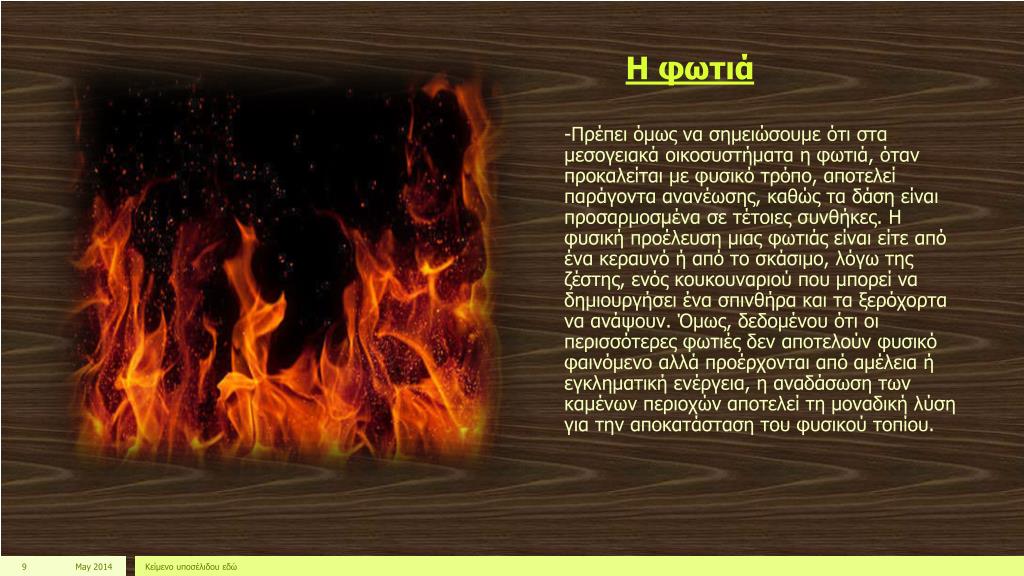 Η φωτιά

-Πρέπει όμως να σημειώσουμε ότι στα μεσογειακά οικοσυστήματα η φωτιά, όταν προκαλείται με φυσικό τρόπο, αποτελεί παράγοντα ανανέωσης, καθώς τα δάση είναι προσαρμοσμένα σε τέτοιες συνθήκες. Η φυσική προέλευση μιας φωτιάς είναι είτε από ένα κεραυνό ή από το σκάσιμο, λόγω της ζέστης, ενός κουκουναριού που μπορεί να δημιουργήσει ένα σπινθήρα και τα ξερόχορτα να ανάψουν. Όμως, δεδομένου ότι οι περισσότερες φωτιές δεν αποτελούν φυσικό φαινόμενο αλλά προέρχονται από αμέλεια ή εγκληματική ενέργεια, η αναδάσωση των καμένων περιοχών αποτελεί τη μοναδική λύση για την αποκατάσταση του φυσικού τοπίου.

9 May 2014 Κείμενο υποσέλιδου εδώ